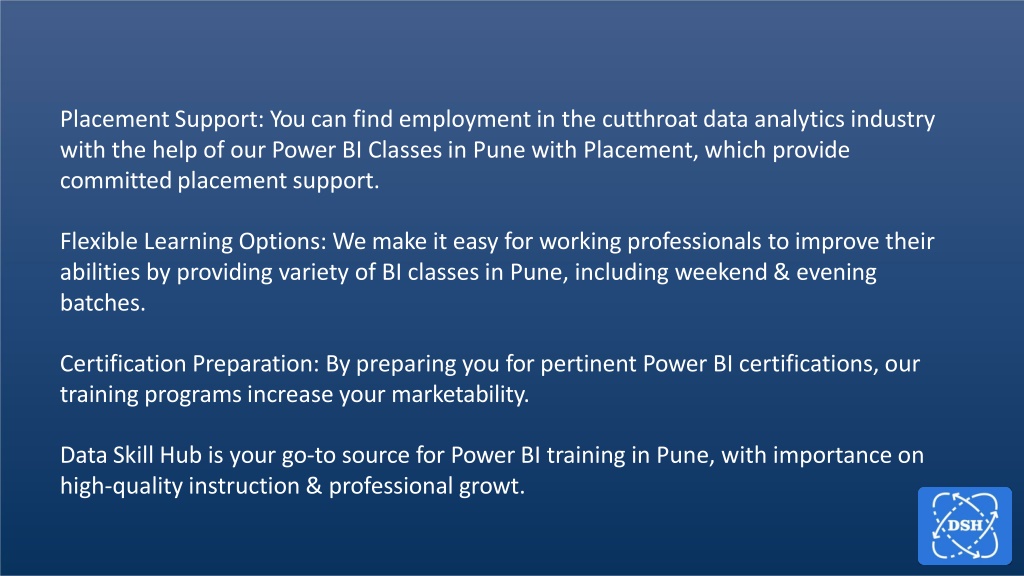 Placement Support: You can find employment in the cutthroat data analytics industry with the help of our Power BI Classes in Pune with Placement, which provide committed placement support.

Flexible Learning Options: We make it easy for working professionals to improve their abilities by providing variety of BI classes in Pune, including weekend & evening batches.

Certification Preparation: By preparing you for pertinent Power BI certifications, our training programs increase your marketability.

Data Skill Hub is your go-to source for Power BI training in Pune, with importance on high-quality instruction & professional growt.

DSH